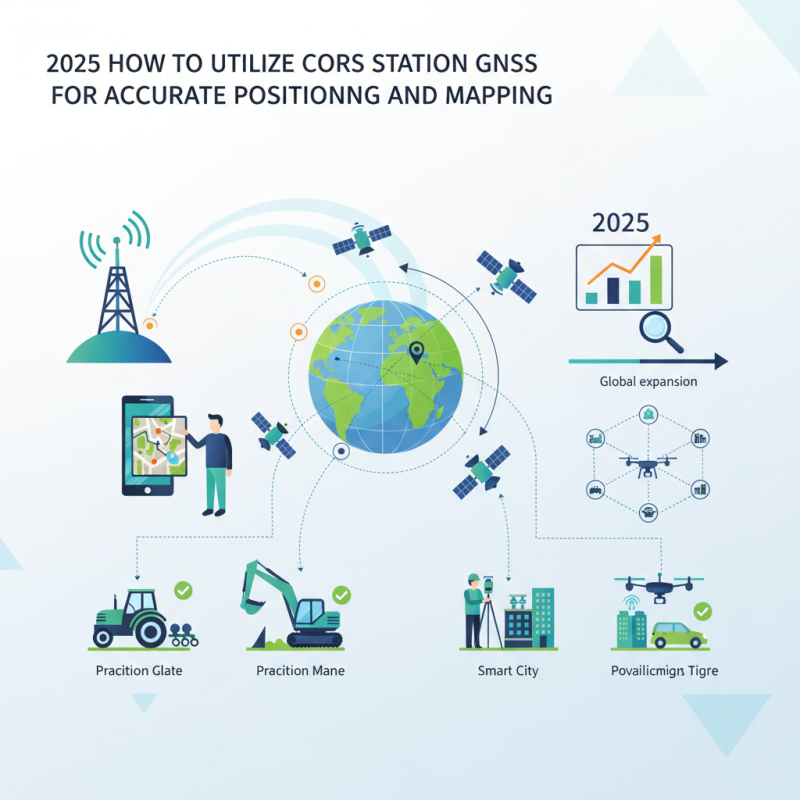 2025 HOW TO UTILIZE CORS STATION GNSS FOR ACCURATE POSITIONNG AND MAPPING

2025

Global expansion

Pracition Glate

Pracition Mane

Smart City

Povailicmign Tigre